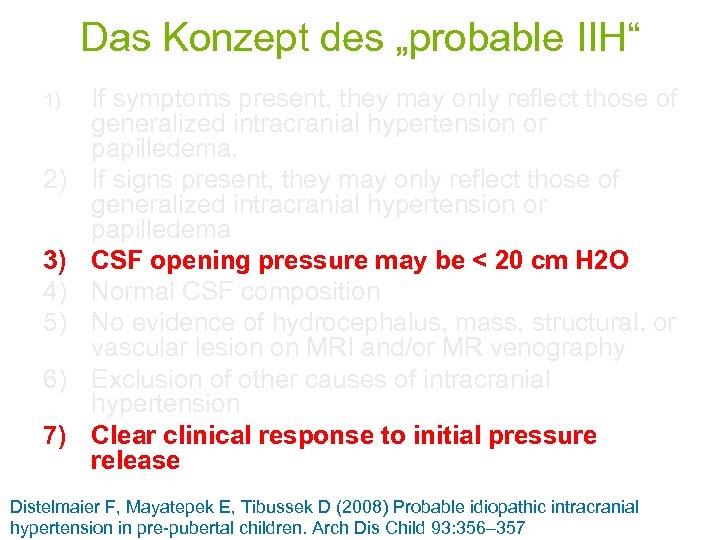 Das Konzept des „probable IIH“

1) If symptoms present, they may only reflect those of generalized intracranial hypertension or papilledema.
2) If signs present, they may only reflect those of generalized intracranial hypertension or papilledema
3) CSF opening pressure may be < 20 cm H2O
4) Normal CSF composition
5) No evidence of hydrocephalus, mass, structural, or vascular lesion on MRI and/or MR venography
6) Exclusion of other causes of intracranial hypertension
7) Clear clinical response to initial pressure release

Distelmaier F, Mayatepek E, Tibussek D (2008) Probable idiopathic intracranial hypertension in pre-pubertal children. Arch Dis Child 93:356–357